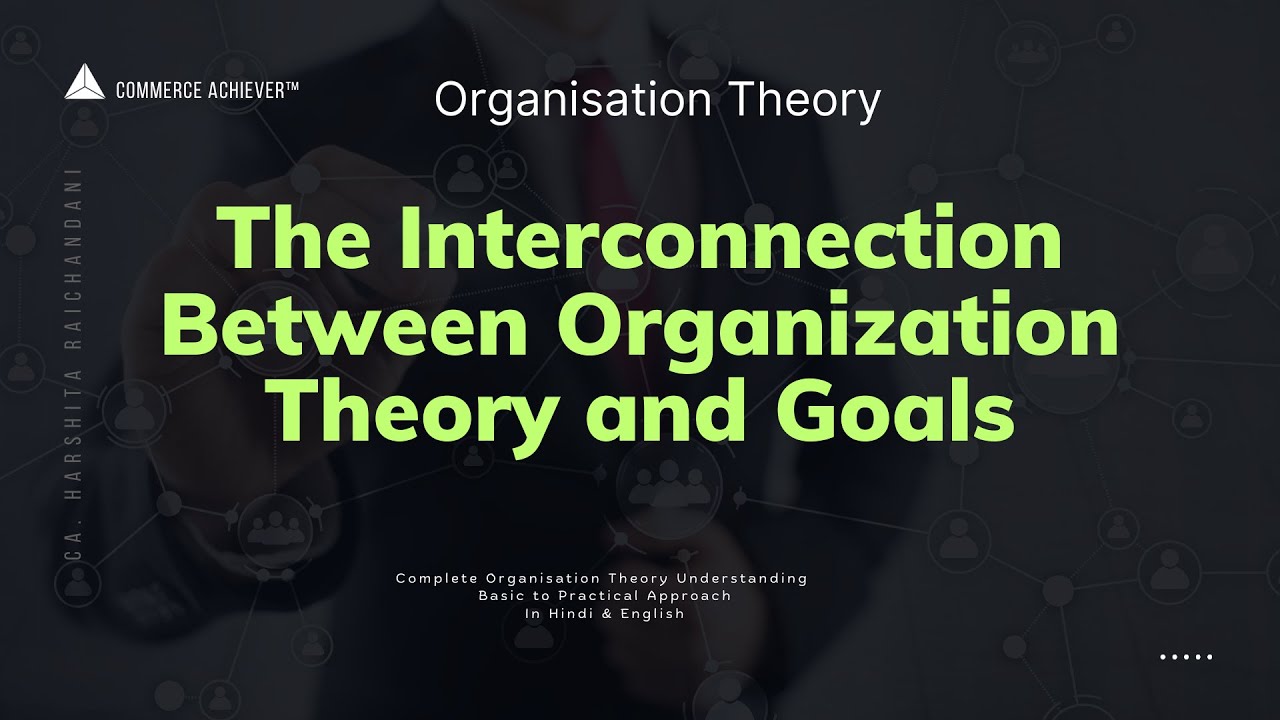 COMMERCE ACHIEVER™

Organisation Theory

CA. HARSHITA RAICHANDANI

The Interconnection Between Organization Theory and Goals

Complete Organisation Theory Understanding
Basic to Practical Approach
In Hindi & English